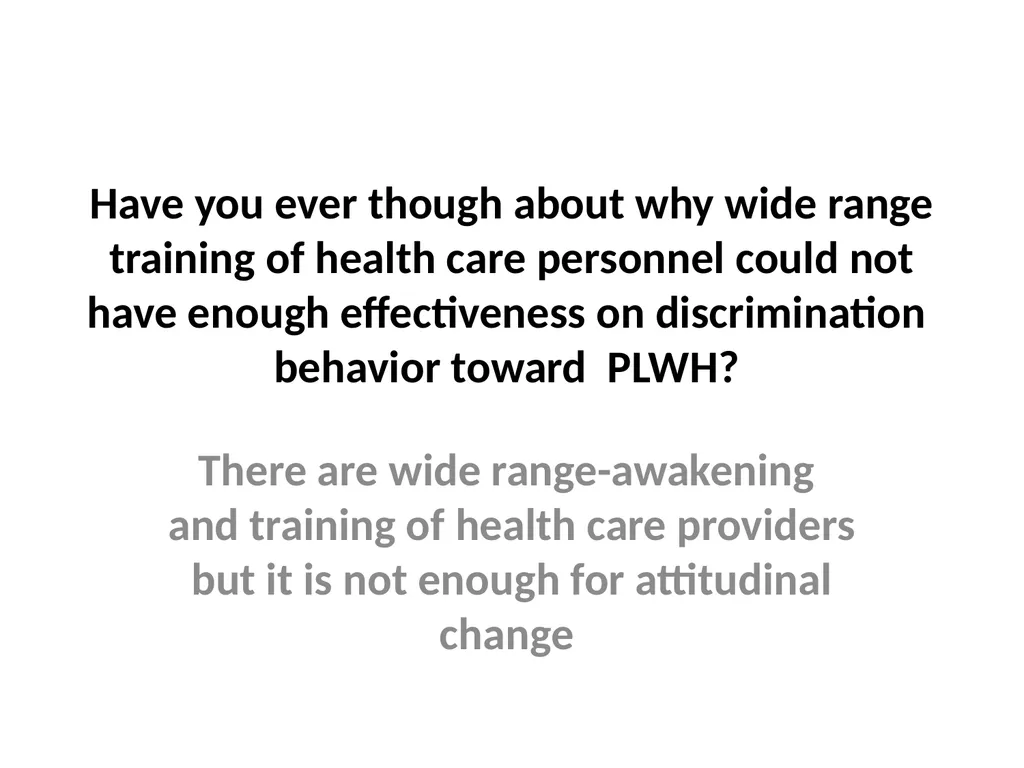 Have you ever though about why wide range training of health care personnel could not have enough effectiveness on discrimination behavior toward PLWH?

There are wide range-awakening and training of health care providers but it is not enough for attitudinal change